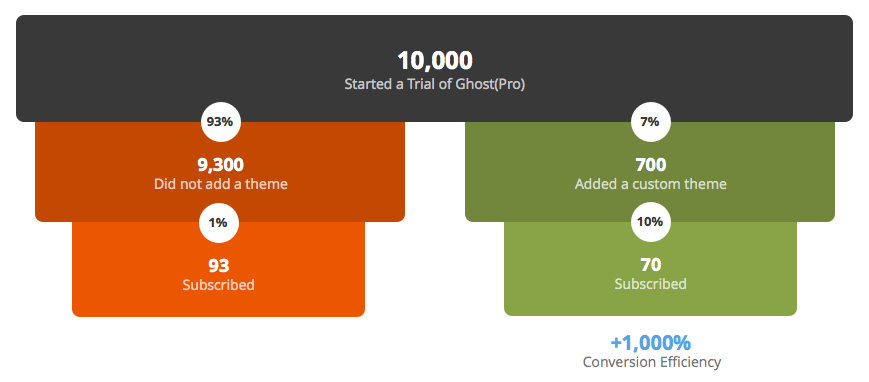 10,000
Started a Trial of Ghost(Pro)

93%

9,300
Did not add a theme

1%

93
Subscribed

7%

700
Added a custom theme

10%

70
Subscribed

+1,000%
Conversion Efficiency